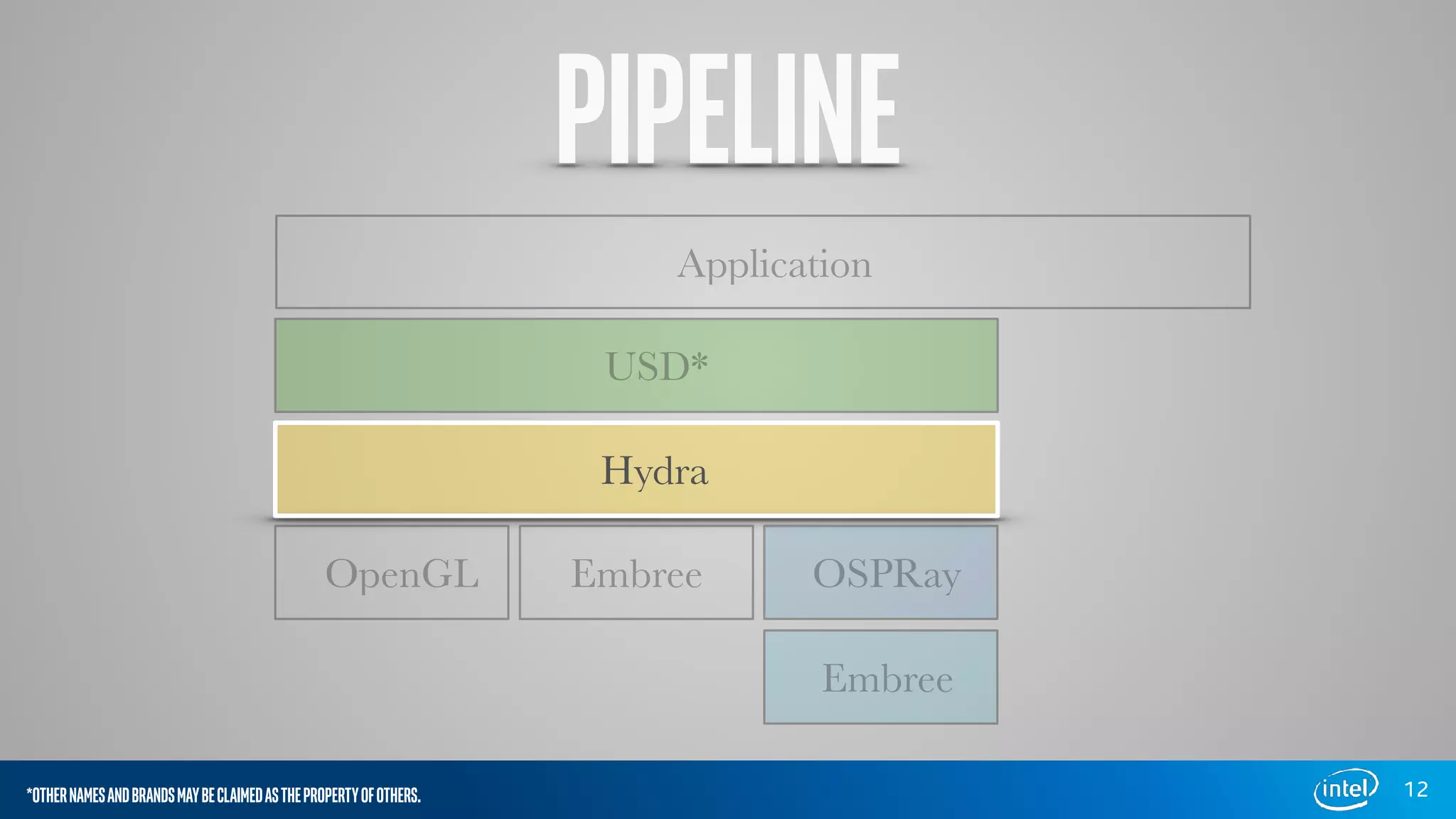 PIPELINE

Application

USD*

Hydra

OpenGL

Embree

OSPRay

Embree

*OTHER NAMES AND BRANDS MAY BE CLAIMED AS THE PROPERTY OF OTHERS.

intel

12